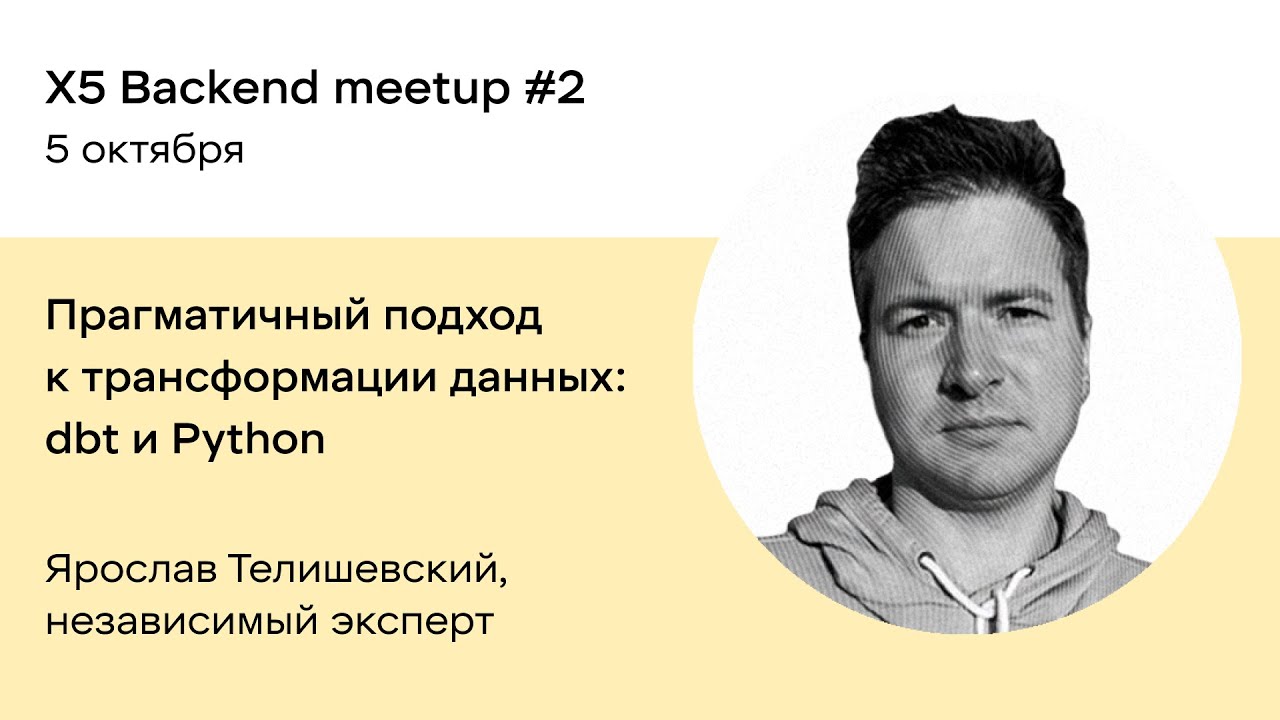 X5 Backend meetup #2
5 октября

Прагматичный подход к трансформации данных: dbt и Python

Ярослав Телишевский, независимый эксперт